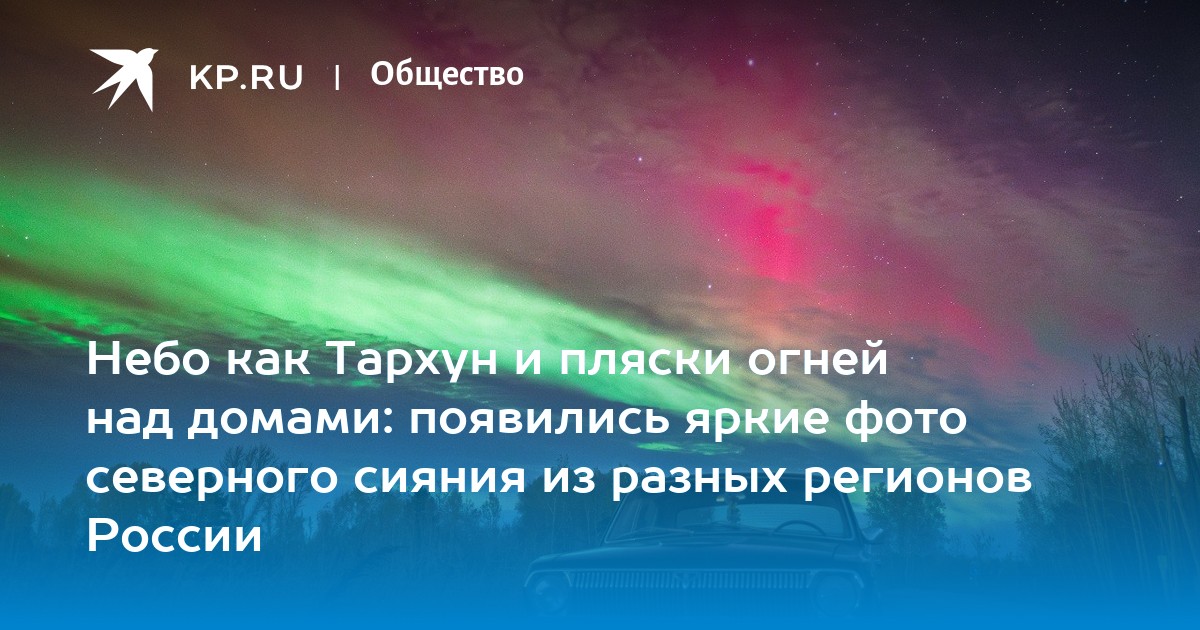 KP.RU | Общество

Небо как Тархун и пляски огней над домами: появились яркие фото северного сияния из разных регионов России